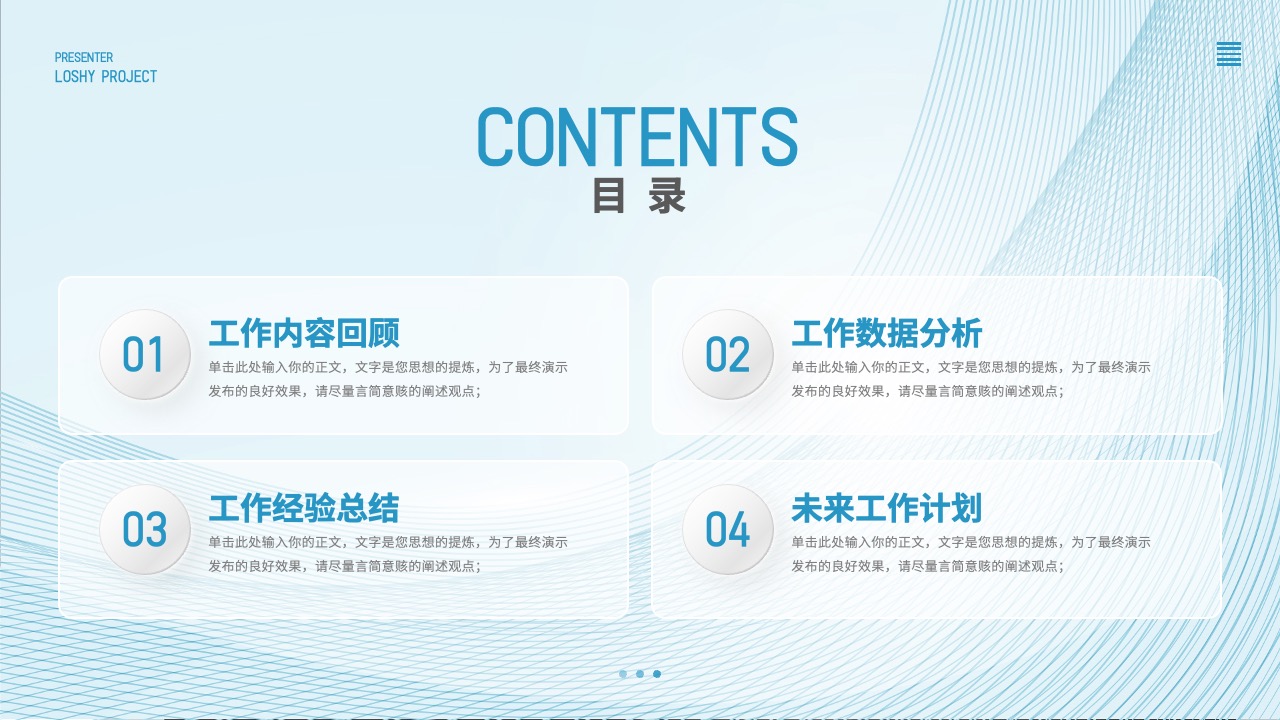 PRESENTER
LOSHY PROJECT

CONTENTS
目 录

01
工作内容回顾
单击此处输入你的正文，文字是您思想的提炼，为了最终演示发布的良好效果，请尽量言简意赅的阐述观点；

02
工作数据分析
单击此处输入你的正文，文字是您思想的提炼，为了最终演示发布的良好效果，请尽量言简意赅的阐述观点；

03
工作经验总结
单击此处输入你的正文，文字是您思想的提炼，为了最终演示发布的良好效果，请尽量言简意赅的阐述观点；

04
未来工作计划
单击此处输入你的正文，文字是您思想的提炼，为了最终演示发布的良好效果，请尽量言简意赅的阐述观点；